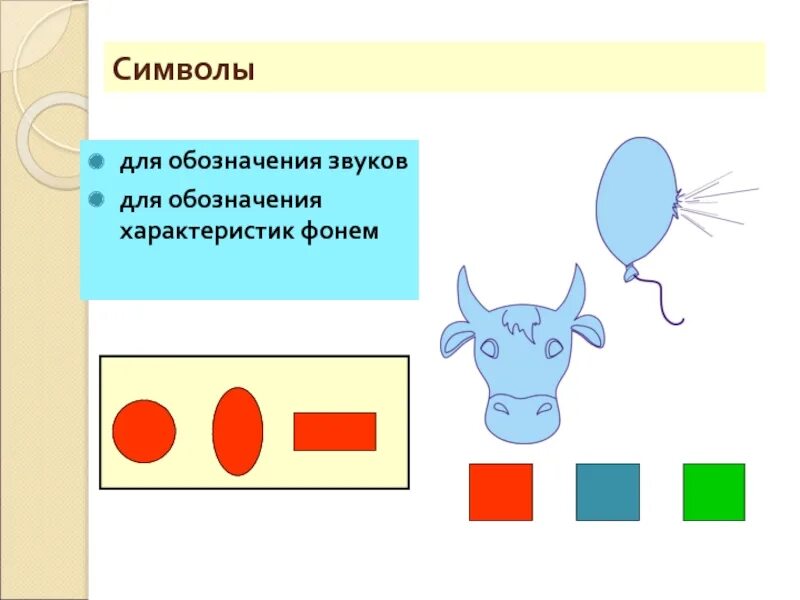 Символы

для обозначения звуков

для обозначения характеристик фонем